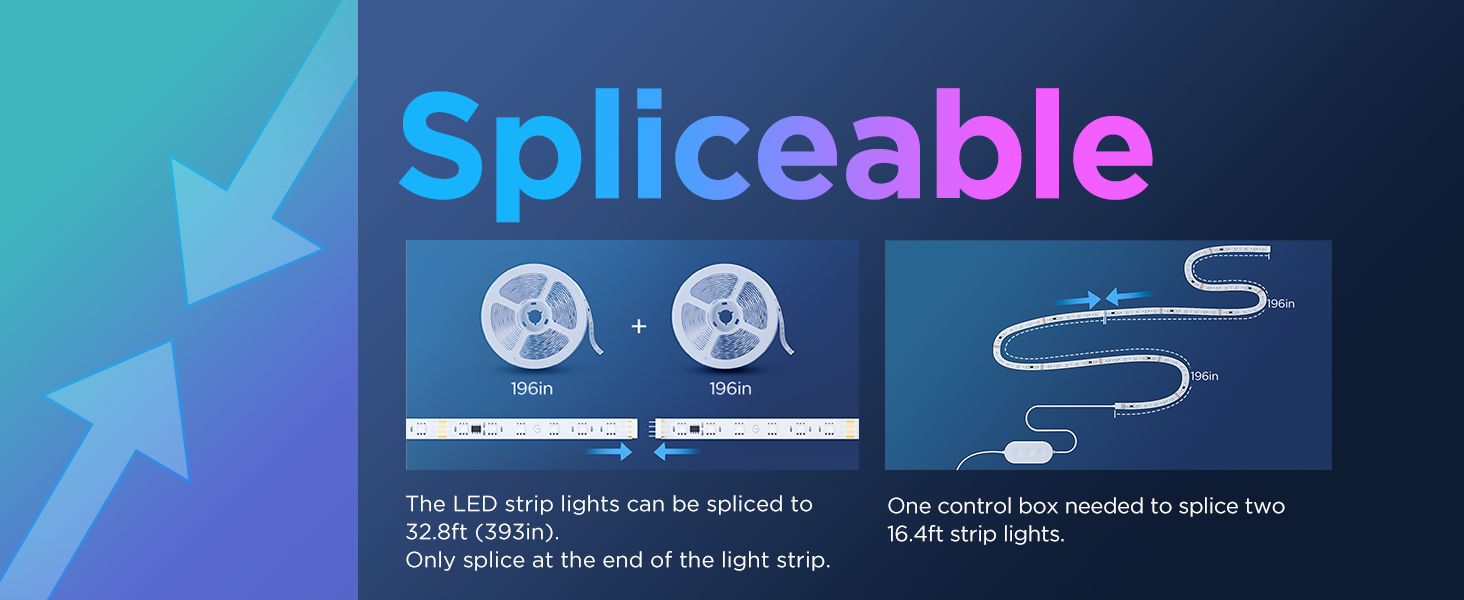 Spliceable

196in
+
196in

The LED strip lights can be spliced to 32.8ft (393in).
Only splice at the end of the light strip.

196in
196in

One control box needed to splice two 16.4ft strip lights.